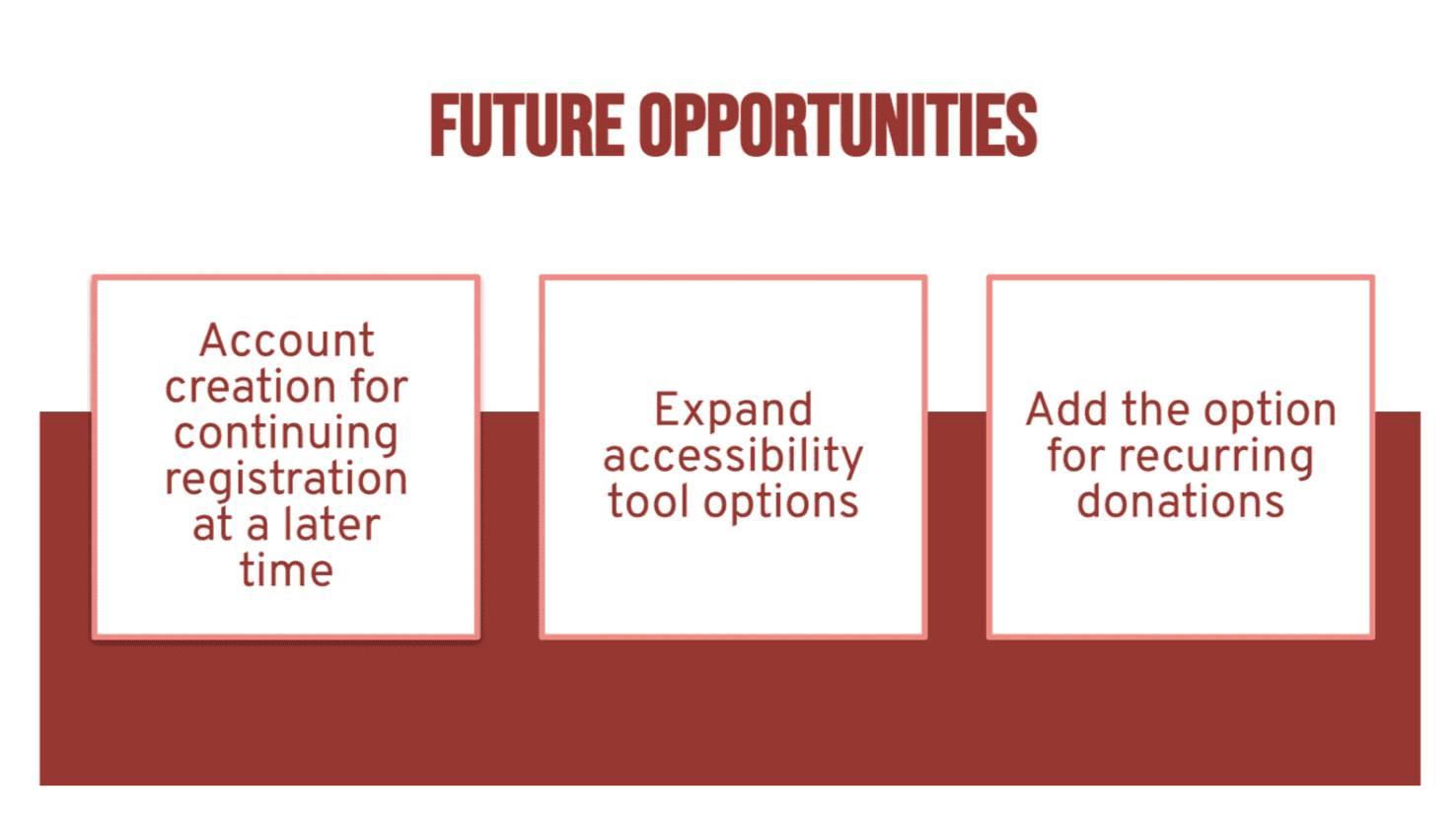 FUTURE OPPORTUNITIES

Account creation for continuing registration at a later time

Expand accessibility tool options

Add the option for recurring donations